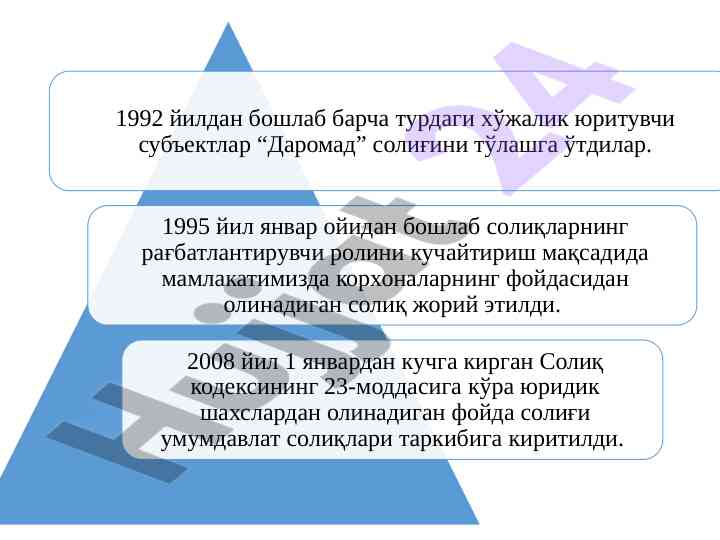 1992 йилдан бошлаб барча турдаги хўжалик юритувчи субъектлар “Даромад” солиғини тўлашга ўтдилар.

1995 йил январ ойидан бошлаб солиқларнинг рағбатлантирувчи ролини кучайтириш мақсадида мамлакатимизда корхоналарнинг фойдасидан олинадиган солиқ жорий этилди.

2008 йил 1 январдан кучга кирган Солиқ кодексининг 23-моддасига кўра юридик шахслардан олинадиган фойда солиғи умумдавлат солиқлари таркибига киритилди.

Hujjat 24